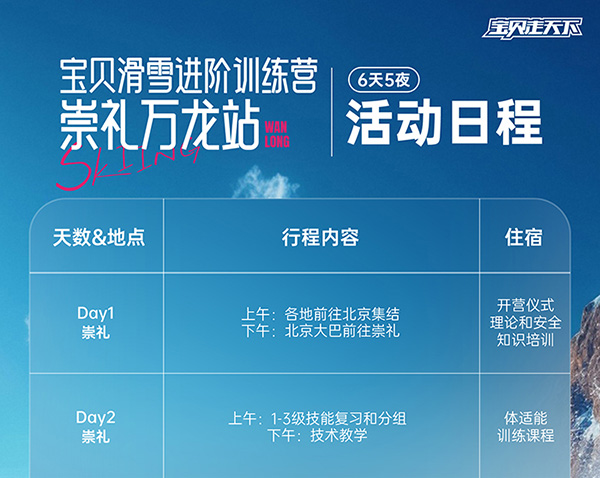 宝贝走天下

宝贝滑雪进阶训练营
崇礼万龙站 WAN LONG
SKIING

6天5夜
活动日程

| 天数&地点 | 行程内容 | 住宿 |
|---|---|---|
| Day1 崇礼 | 上午：各地前往北京集结 下午：北京大巴前往崇礼 | 开营仪式 理论和安全 知识培训 |
| Day2 崇礼 | 上午：1-3级技能复习和分组 下午：技术教学 | 体适能 训练课程 |